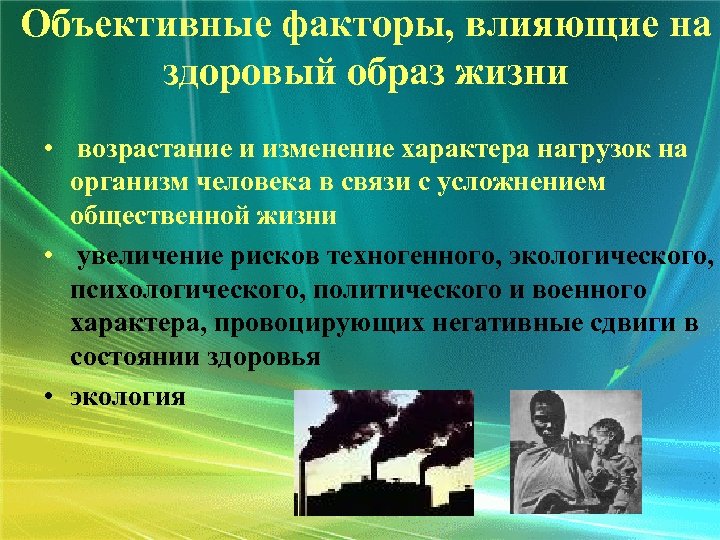 Объективные факторы, влияющие на здоровый образ жизни

• возрастание и изменение характера нагрузок на организм человека в связи с усложнением общественной жизни

• увеличение рисков техногенного, экологического, психологического, политического и военного характера, провоцирующих негативные сдвиги в состоянии здоровья

• экология